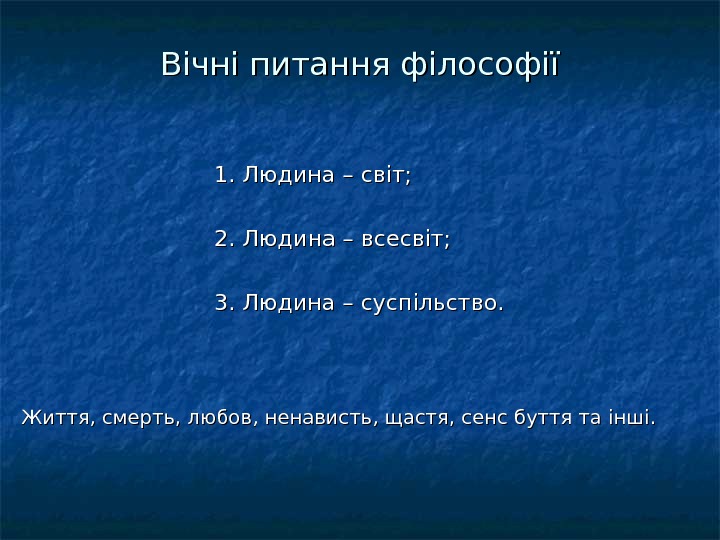 Вічні питання філософії

1. Людина – світ;

2. Людина – всесвіт;

3. Людина – суспільство.

Життя, смерть, любов, ненависть, щастя, сенс буття та інші.